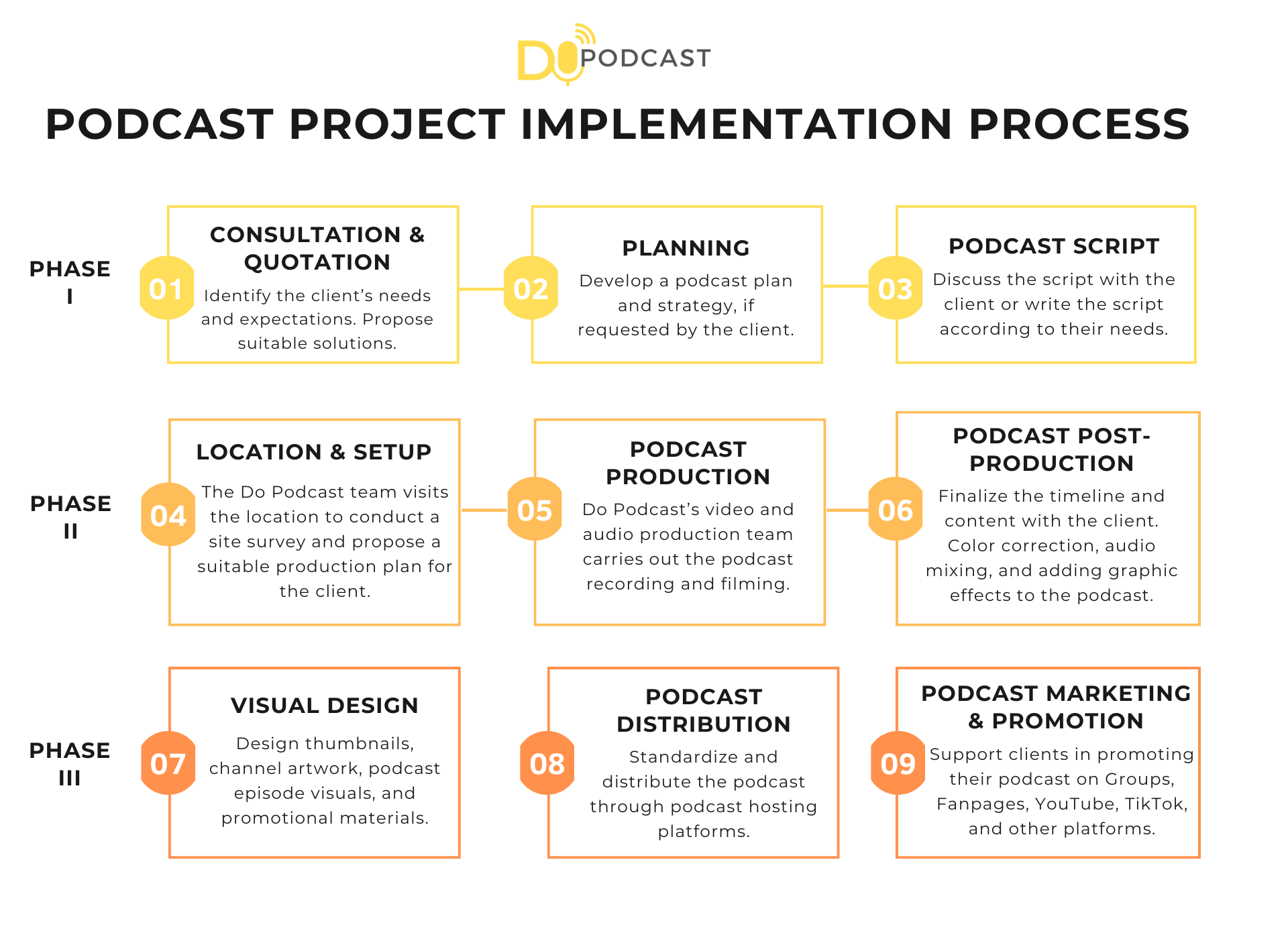 DO PODCAST

PODCAST PROJECT IMPLEMENTATION PROCESS

PHASE I

01
CONSULTATION & QUOTATION
Identify the client's needs and expectations. Propose suitable solutions.

02
PLANNING
Develop a podcast plan and strategy, if requested by the client.

03
PODCAST SCRIPT
Discuss the script with the client or write the script according to their needs.

PHASE II

04
LOCATION & SETUP
The Do Podcast team visits the location to conduct a site survey and propose a suitable production plan for the client.

05
PODCAST PRODUCTION
Do Podcast's video and audio production team carries out the podcast recording and filming.

06
PODCAST POST-PRODUCTION
Finalize the timeline and content with the client. Color correction, audio mixing, and adding graphic effects to the podcast.

PHASE III

07
VISUAL DESIGN
Design thumbnails, channel artwork, podcast episode visuals, and promotional materials.

08
PODCAST DISTRIBUTION
Standardize and distribute the podcast through podcast hosting platforms.

09
PODCAST MARKETING & PROMOTION
Support clients in promoting their podcast on Groups, Fanpages, YouTube, TikTok, and other platforms.